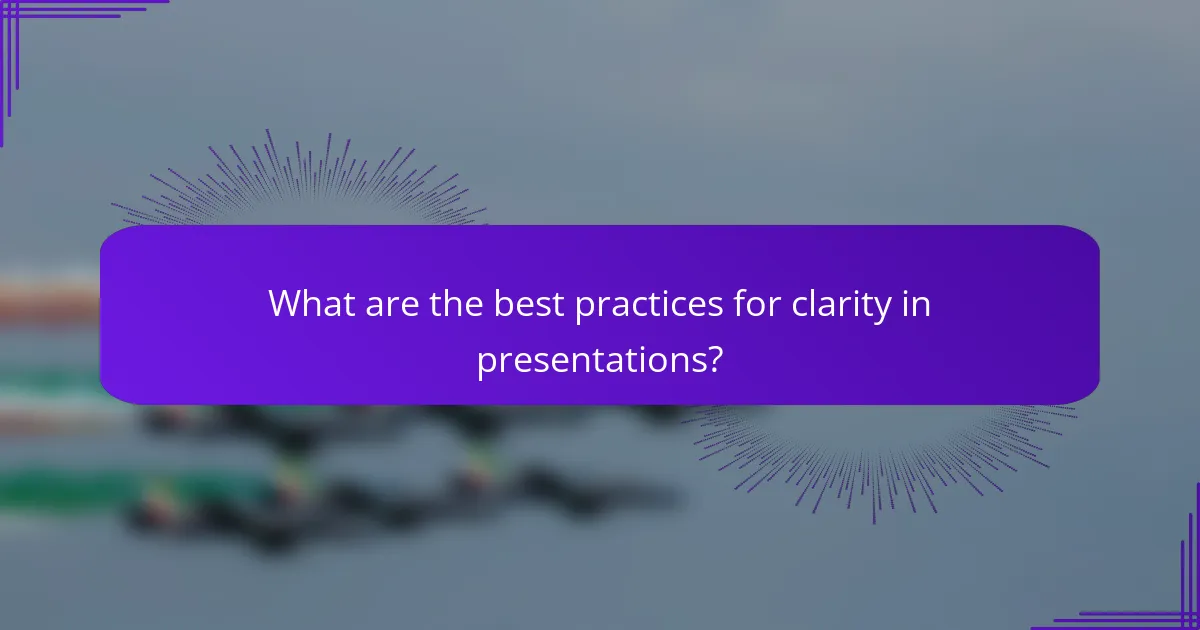 What are the best practices for clarity in presentations?